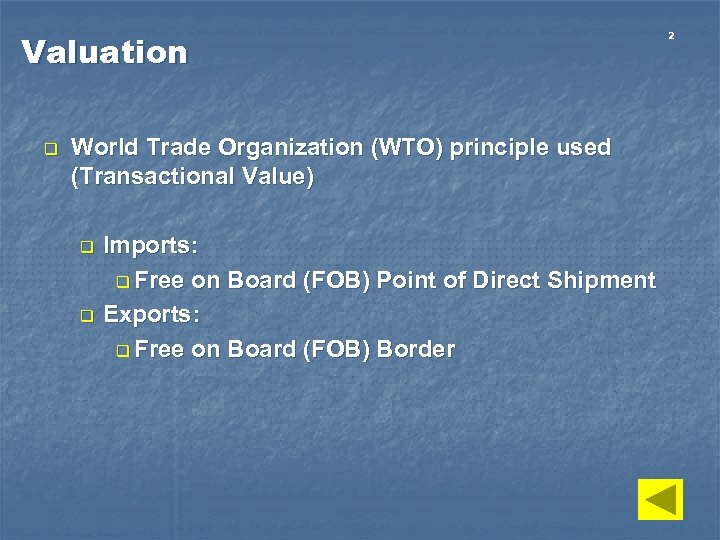 Valuation

2

World Trade Organization (WTO) principle used (Transactional Value)

Imports:

Free on Board (FOB) Point of Direct Shipment

Exports:

Free on Board (FOB) Border